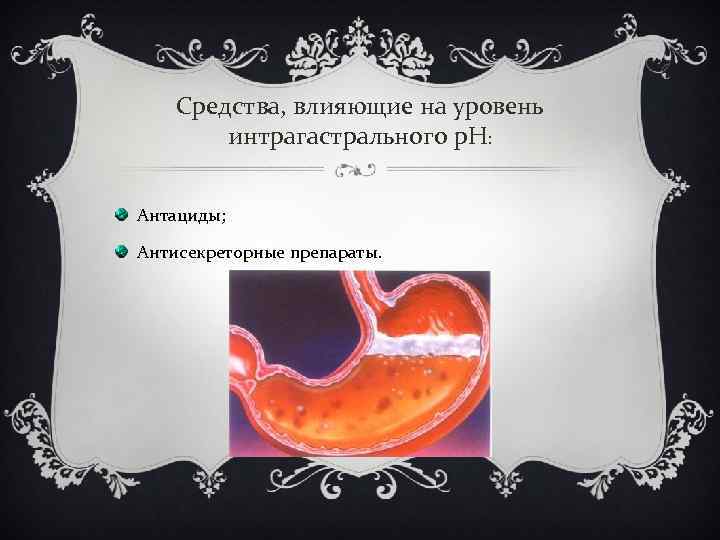 Средства, влияющие на уровень интрагастрального pH:

Антациды;

Антисекреторные препараты.